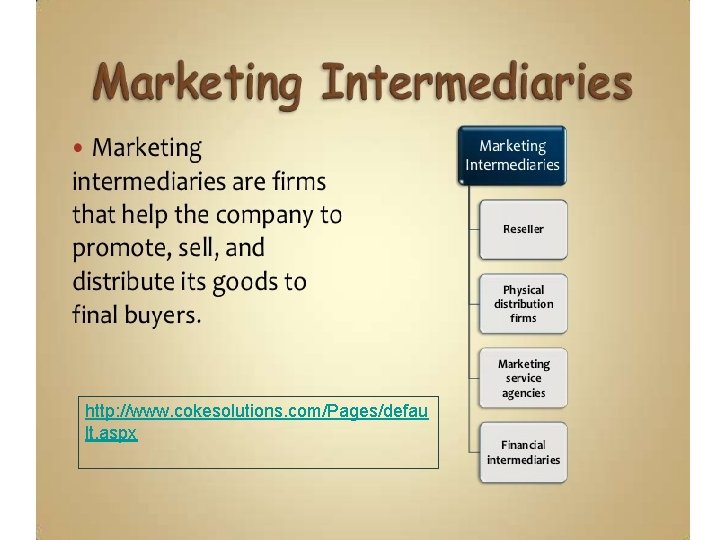 Marketing Intermediaries

• Marketing intermediaries are firms that help the company to promote, sell, and distribute its goods to final buyers.

http://www.cokesolutions.com/Pages/default.aspx

Marketing Intermediaries

Reseller

Physical distribution firms

Marketing service agencies

Financial intermediaries